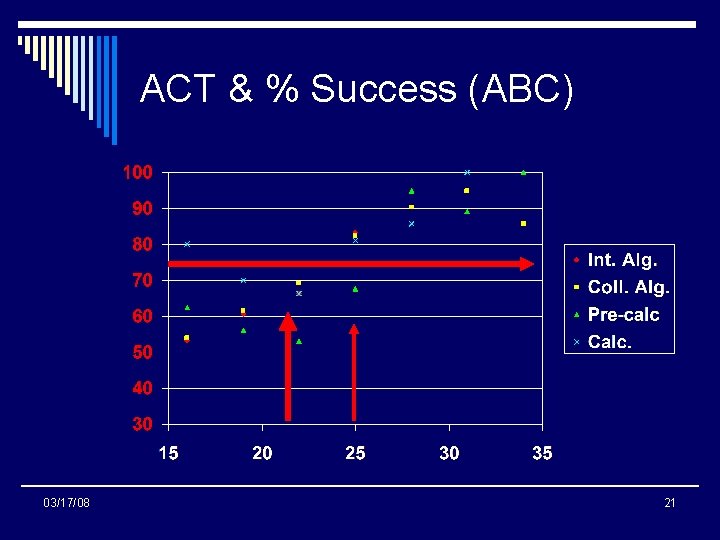 ACT & % Success (ABC)

100
90
80
70
60
50
40
30

15
20
25
30
35

Int. Alg.
Coll. Alg.
Pre-calc
Calc.

03/17/08

21